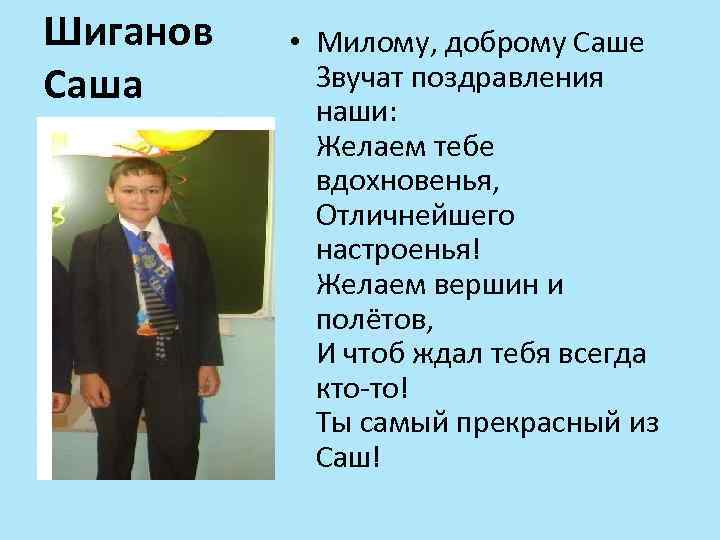 Шиганов Саша

• Милому, доброму Саше
Звучат поздравления наши:
Желаем тебе вдохновенья,
Отличнейшего настроенья!
Желаем вершин и полётов,
И чтоб ждал тебя всегда кто-то!
Ты самый прекрасный из Саш!